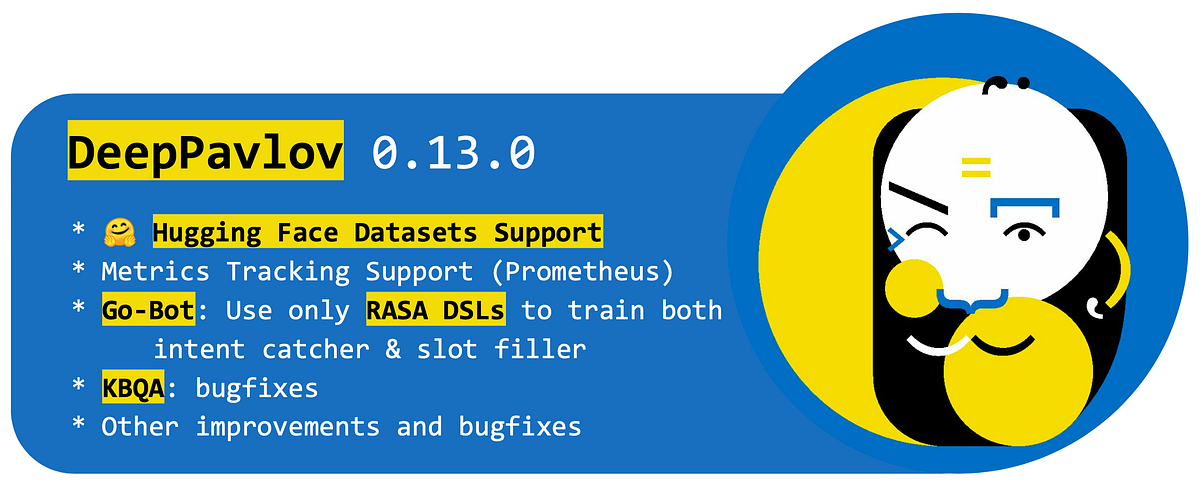 DeepPavlov 0.13.0

* 🤗 Hugging Face Datasets Support
* Metrics Tracking Support (Prometheus)
* Go-Bot: Use only RASA DSLs to train both intent catcher & slot filler
* KBQA: bugfixes
* Other improvements and bugfixes